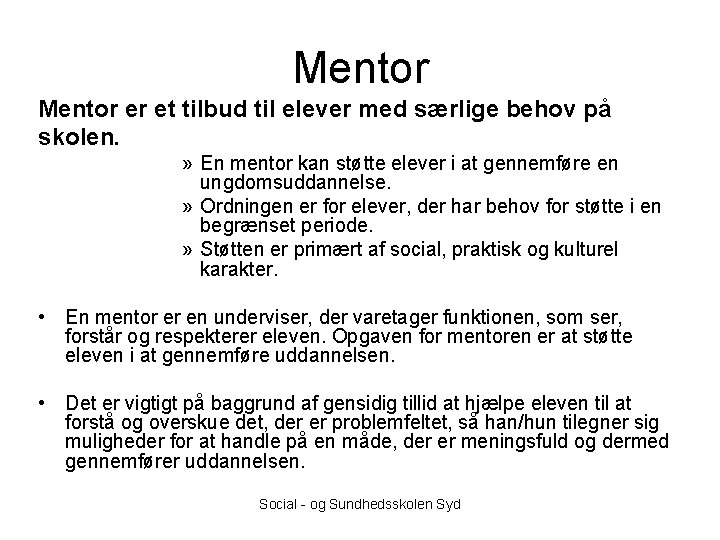 Mentor

Mentor er et tilbud til elever med særlige behov på skolen.

» En mentor kan støtte elever i at gennemføre en ungdomsuddannelse.

» Ordningen er for elever, der har behov for støtte i en begrænset periode.

» Støtten er primært af social, praktisk og kulturel karakter.

• En mentor er en underviser, der varetager funktionen, som ser, forstår og respekterer eleven. Opgaven for mentoren er at støtte eleven i at gennemføre uddannelsen.

• Det er vigtigt på baggrund af gensidig tillid at hjælpe eleven til at forstå og overskue det, der er problemfeltet, så han/hun tilegner sig muligheder for at handle på en måde, der er meningsfuld og dermed gennemfører uddannelsen.

Social - og Sundhedsskolen Syd